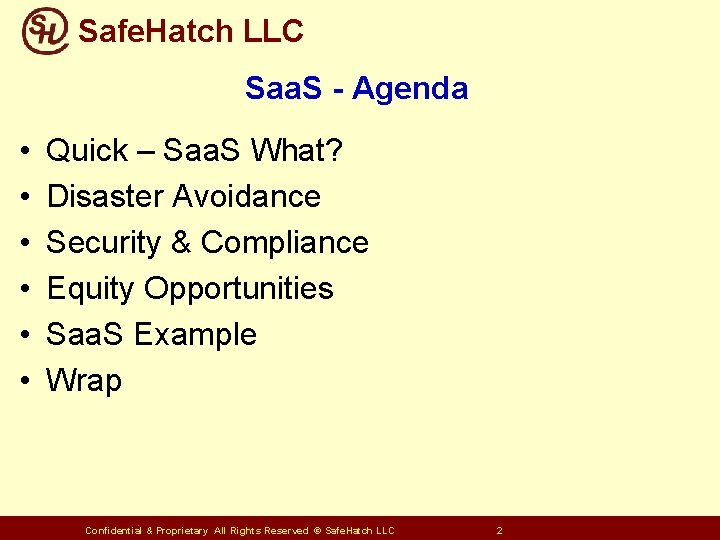 SH SafeHatch LLC

SaaS - Agenda

• Quick – SaaS What?
• Disaster Avoidance
• Security & Compliance
• Equity Opportunities
• SaaS Example
• Wrap

Confidential & Proprietary All Rights Reserved © SafeHatch LLC 2